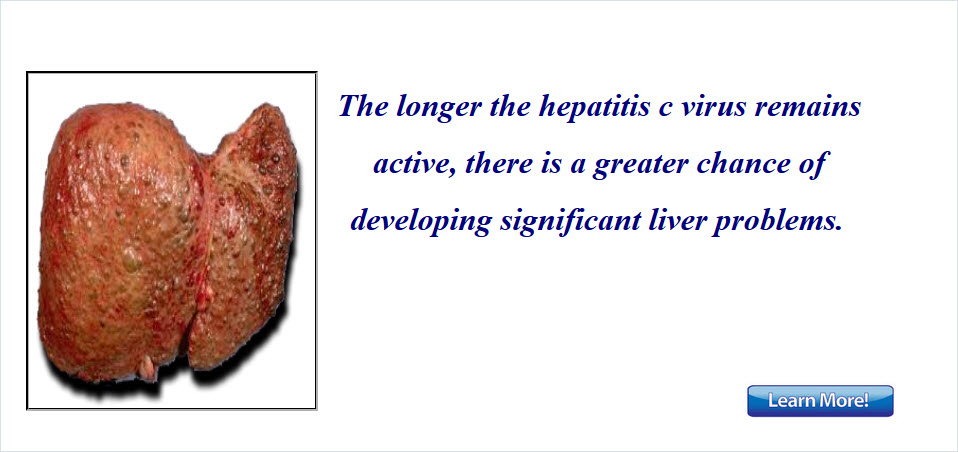 The longer the hepatitis c virus remains active, there is a greater chance of developing significant liver problems.

Learn More!